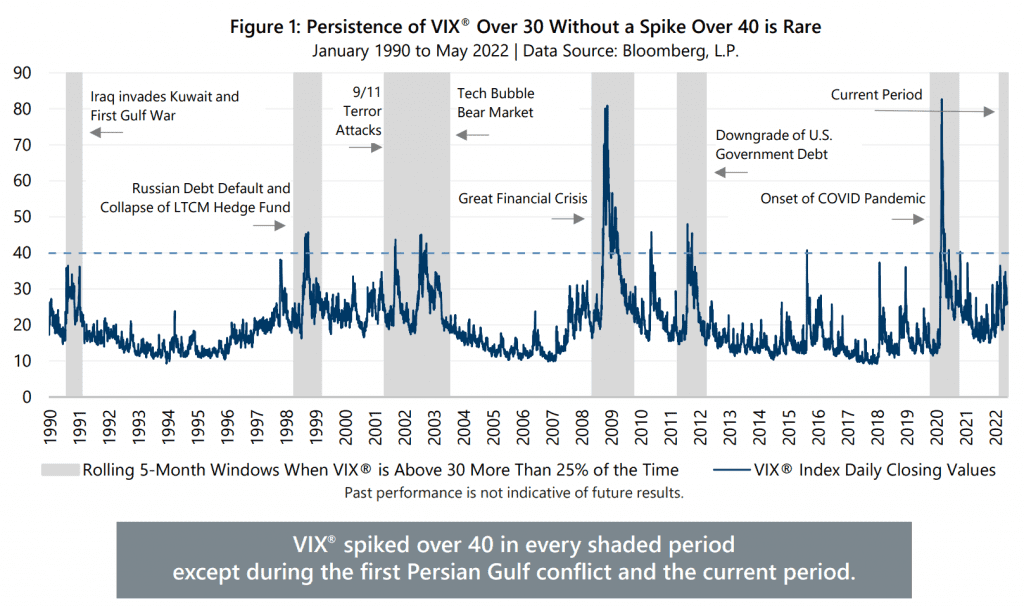 Figure 1: Persistence of VIX® Over 30 Without a Spike Over 40 is Rare
January 1990 to May 2022 | Data Source: Bloomberg, L.P.

90
80
70
60
50
40
30
20
10
0

Iraq invades Kuwait and First Gulf War

Russian Debt Default and Collapse of LTCM Hedge Fund

9/11 Terror Attacks

Tech Bubble Bear Market

Great Financial Crisis

Downgrade of U.S. Government Debt

Current Period

Onset of COVID Pandemic

1990 1991 1992 1993 1994 1995 1996 1997 1998 1999 2000 2001 2002 2003 2004 2005 2006 2007 2008 2009 2010 2011 2012 2013 2014 2015 2016 2017 2018 2019 2020 2021 2022

Rolling 5-Month Windows When VIX® is Above 30 More Than 25% of the Time
VIX® Index Daily Closing Values
Past performance is not indicative of future results.

VIX® spiked over 40 in every shaded period except during the first Persian Gulf conflict and the current period.